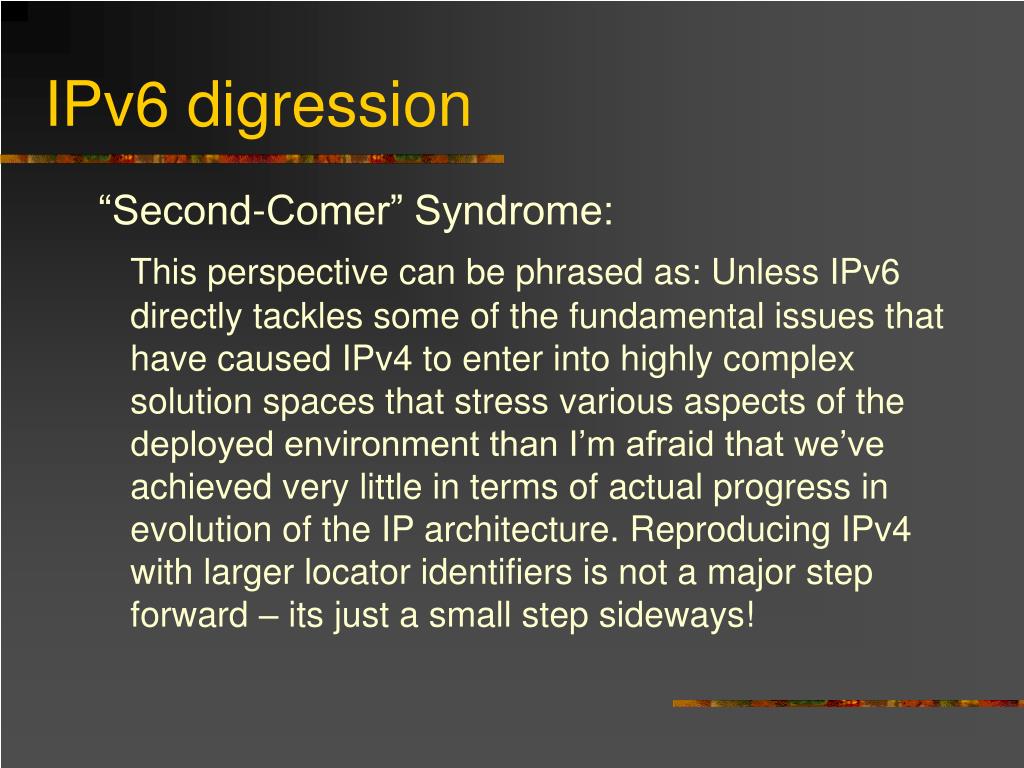 IPv6 digression

“Second-Comer” Syndrome:

This perspective can be phrased as: Unless IPv6 directly tackles some of the fundamental issues that have caused IPv4 to enter into highly complex solution spaces that stress various aspects of the deployed environment than I’m afraid that we’ve achieved very little in terms of actual progress in evolution of the IP architecture. Reproducing IPv4 with larger locator identifiers is not a major step forward – its just a small step sideways!